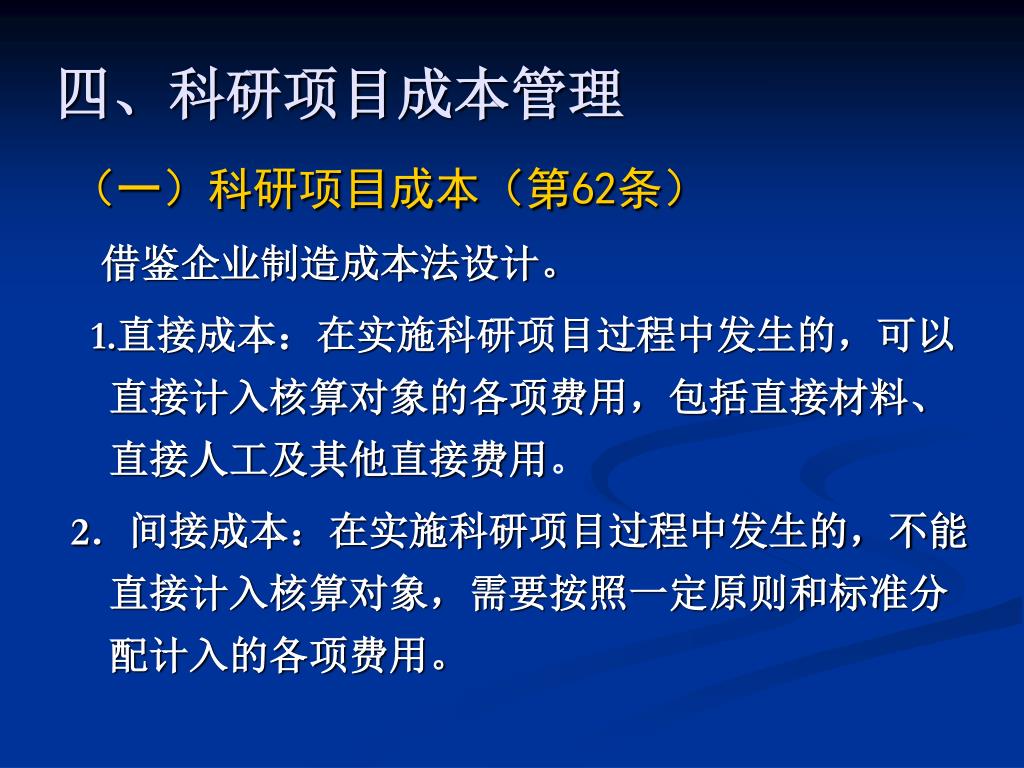 四、科研项目成本管理

（一）科研项目成本（第62条）

借鉴企业制造成本法设计。

1.直接成本：在实施科研项目过程中发生的，可以直接计入核算对象的各项费用，包括直接材料、直接人工及其他直接费用。

2．间接成本：在实施科研项目过程中发生的，不能直接计入核算对象，需要按照一定原则和标准分配计入的各项费用。